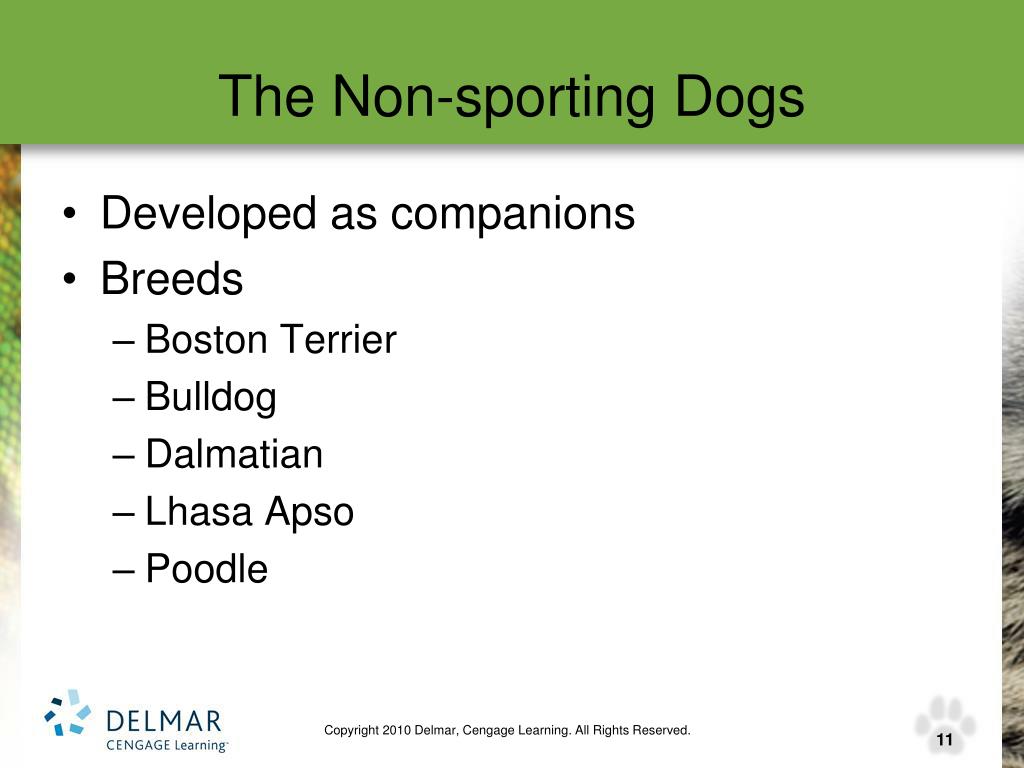 The Non-sporting Dogs

• Developed as companions
• Breeds
– Boston Terrier
– Bulldog
– Dalmatian
– Lhasa Apso
– Poodle

DELMAR
CENGAGE Learning™

Copyright 2010 Delmar, Cengage Learning. All Rights Reserved.

11